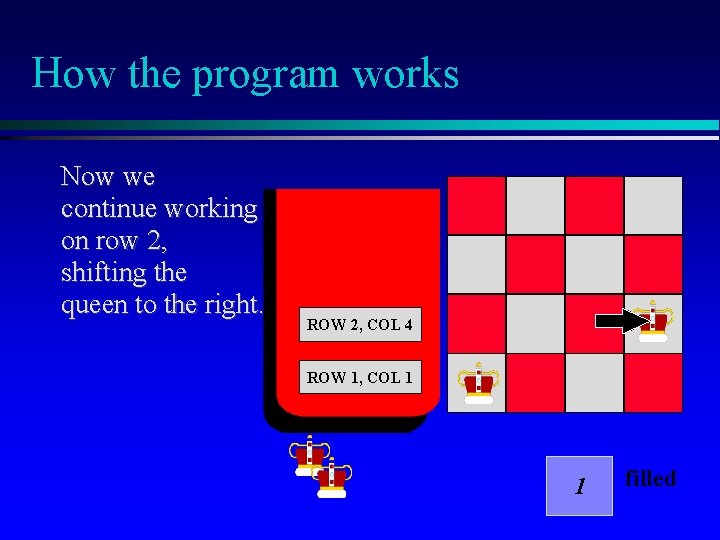 How the program works

Now we continue working on row 2, shifting the queen to the right.

ROW 2, COL 4

ROW 1, COL 1

1

filled